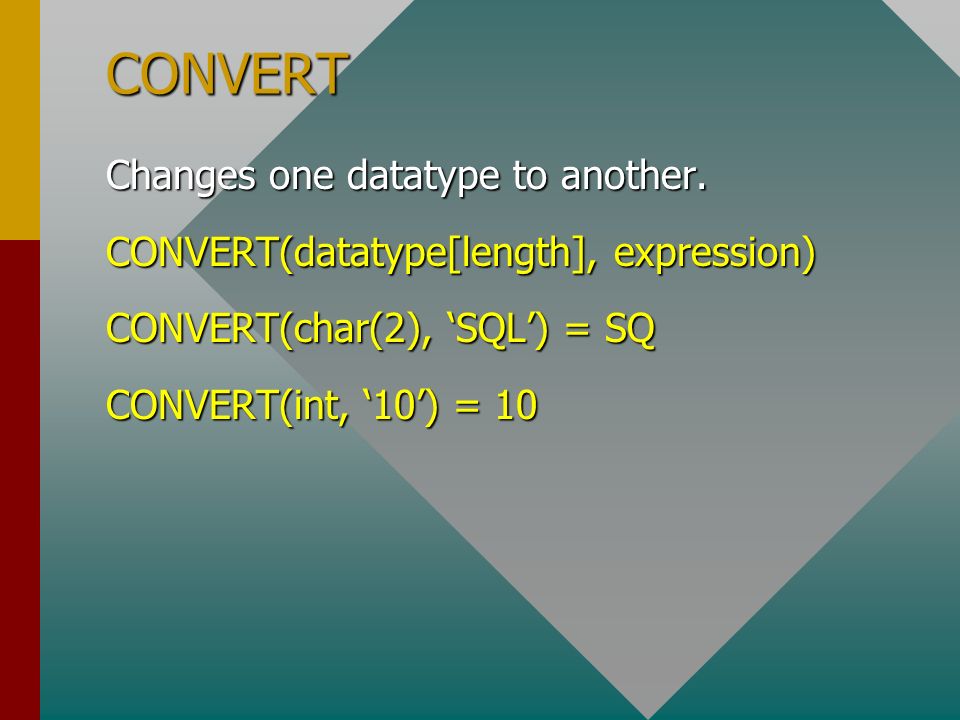 CONVERT

Changes one datatype to another.

CONVERT(datatype[length], expression)

CONVERT(char(2), ‘SQL’) = SQ

CONVERT(int, ‘10’) = 10